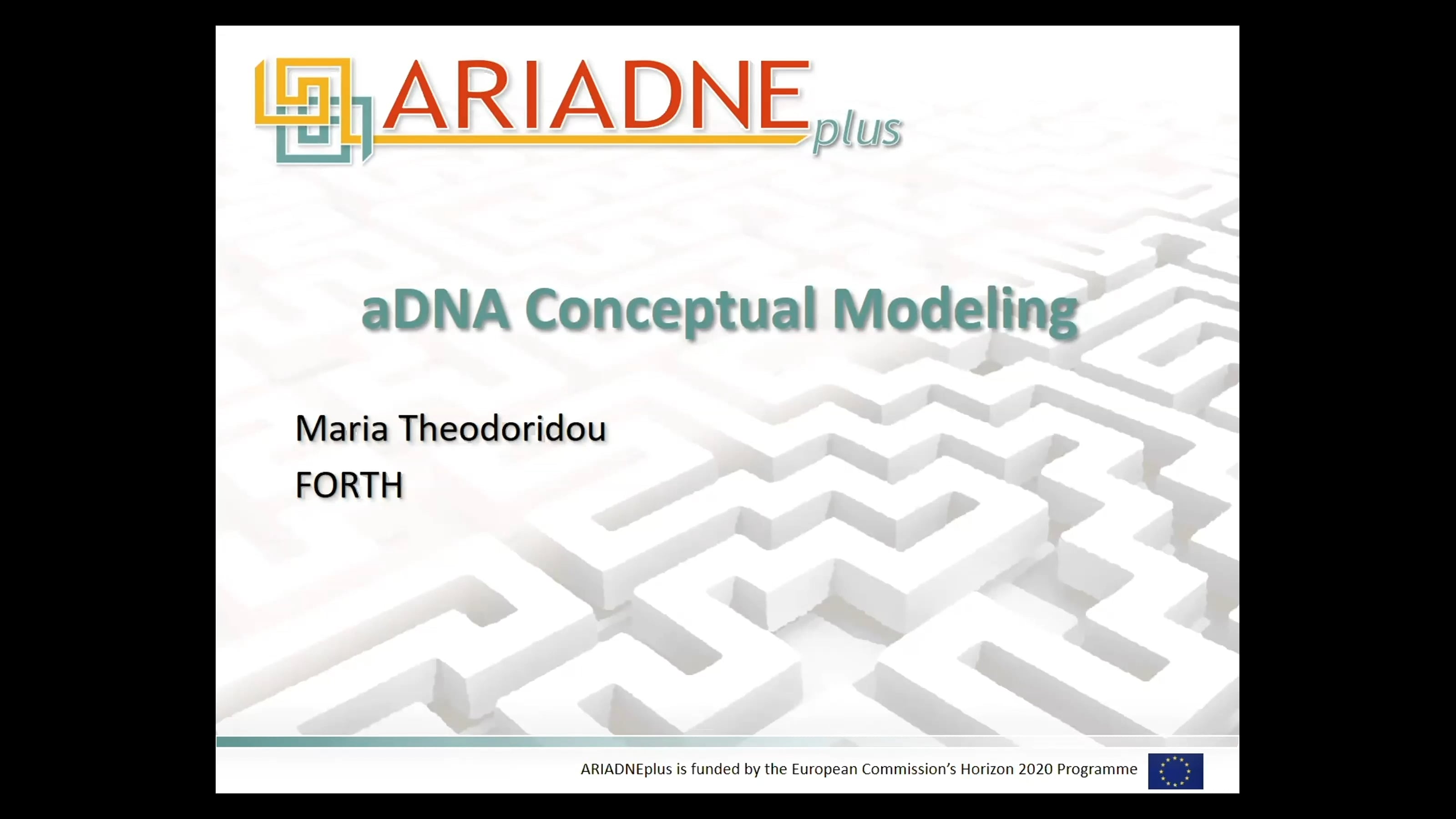 ARIADNEplus

aDNA Conceptual Modeling

Maria Theodoridou
FORTH

ARIADNEplus is funded by the European Commission's Horizon 2020 Programme